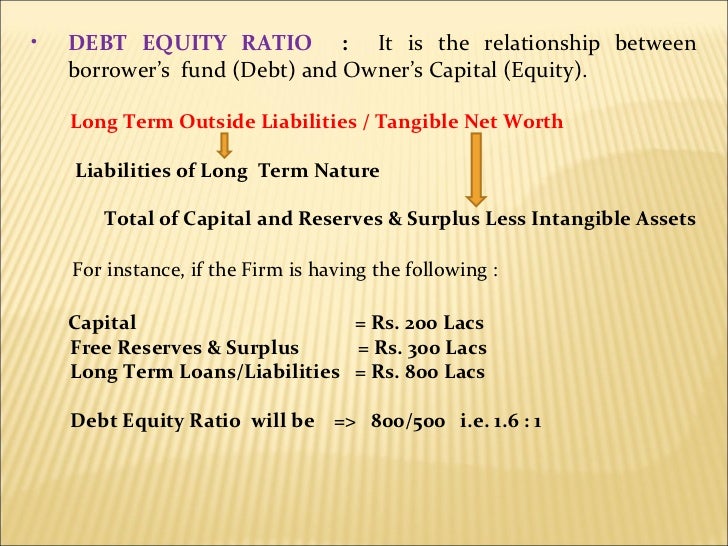 • DEBT EQUITY RATIO : It is the relationship between borrower's fund (Debt) and Owner's Capital (Equity).

Long Term Outside Liabilities / Tangible Net Worth

Liabilities of Long Term Nature

Total of Capital and Reserves & Surplus Less Intangible Assets

For instance, if the Firm is having the following :

Capital = Rs. 200 Lacs
Free Reserves & Surplus = Rs. 300 Lacs
Long Term Loans/Liabilities = Rs. 800 Lacs

Debt Equity Ratio will be => 800/500 i.e. 1.6 : 1